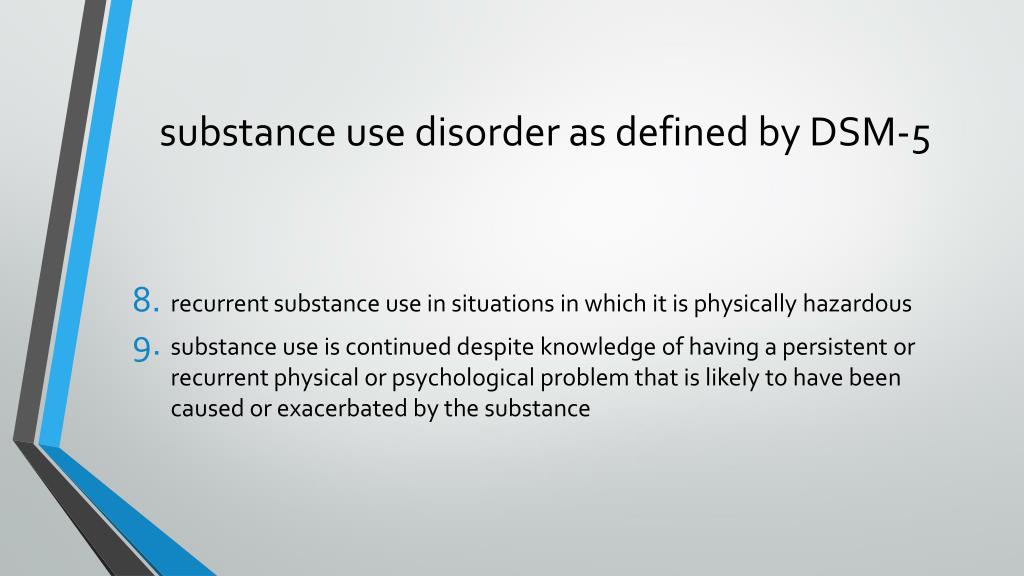 substance use disorder as defined by DSM-5

8. recurrent substance use in situations in which it is physically hazardous

9. substance use is continued despite knowledge of having a persistent or recurrent physical or psychological problem that is likely to have been caused or exacerbated by the substance